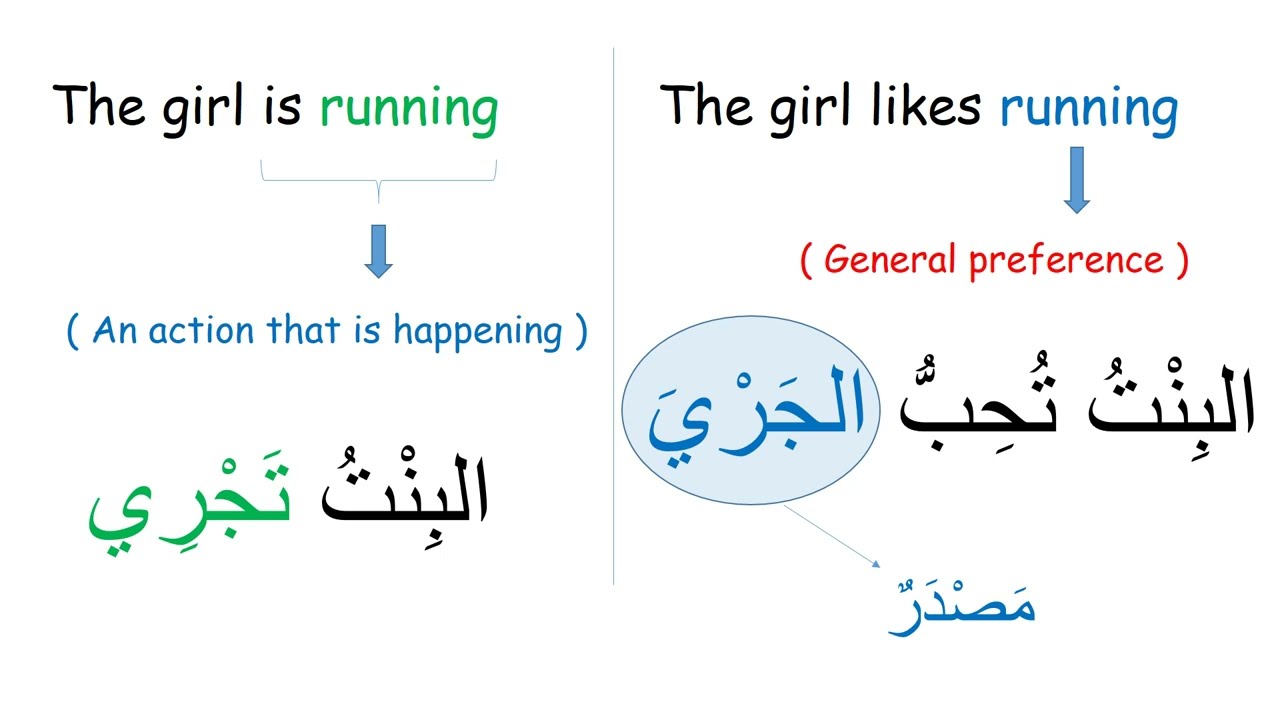 The girl is running

( An action that is happening )

البِنْتُ تَجْرِي

The girl likes running

( General preference )

البِنْتُ تُحِبُّ الجَرْيَ

مَصْدَرٌ